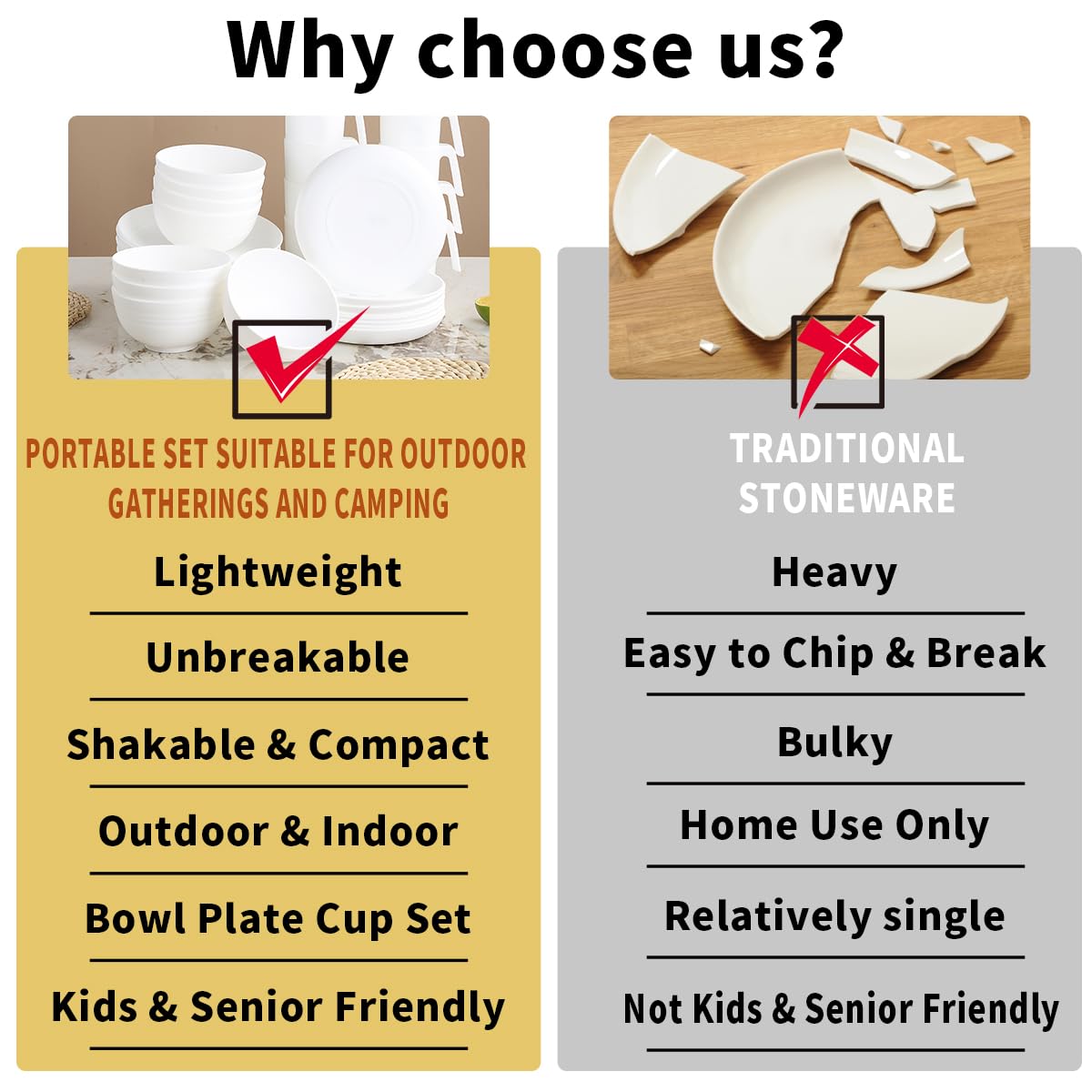 Why choose us?

PORTABLE SET SUITABLE FOR OUTDOOR GATHERINGS AND CAMPING

Lightweight

Unbreakable

Shakable & Compact

Outdoor & Indoor

Bowl Plate Cup Set

Kids & Senior Friendly

TRADITIONAL STONEWARE

Heavy

Easy to Chip & Break

Bulky

Home Use Only

Relatively single

Not Kids & Senior Friendly